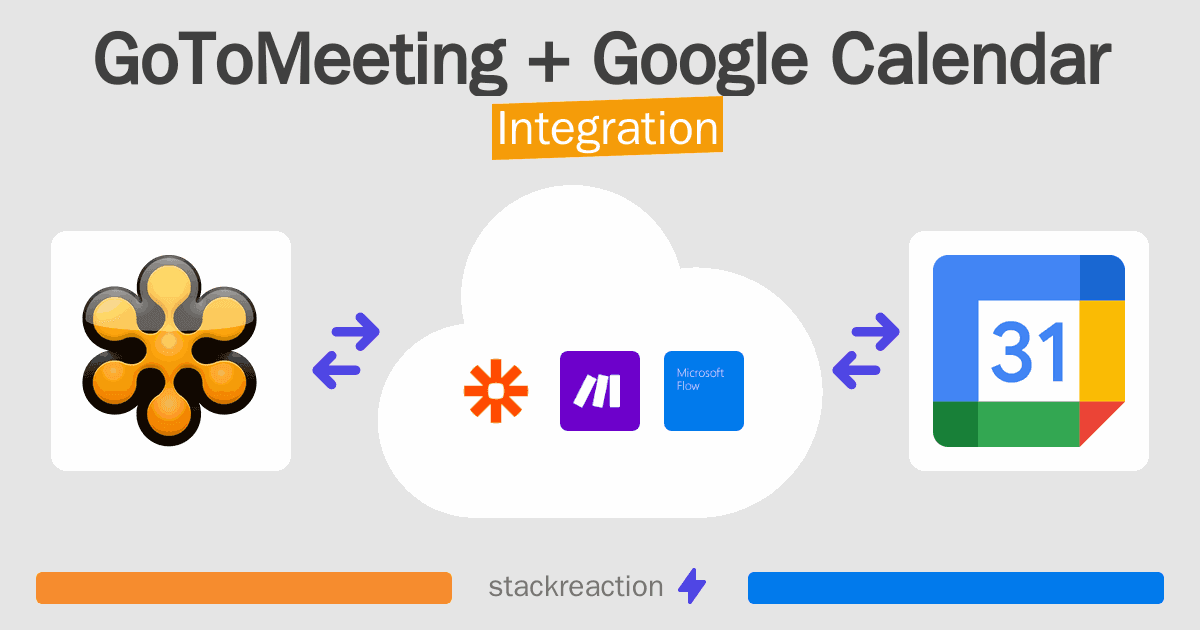 GoToMeeting + Google Calendar
Integration

Microsoft Flow

31

stackreaction